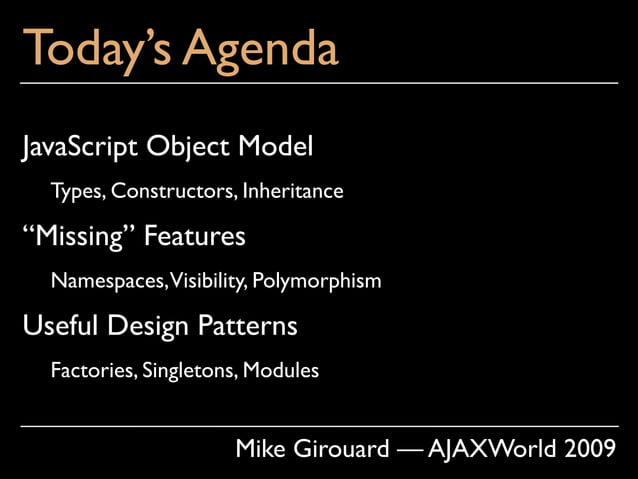 Today's Agenda

JavaScript Object Model

Types, Constructors, Inheritance

"Missing" Features

Namespaces, Visibility, Polymorphism

Useful Design Patterns

Factories, Singletons, Modules

Mike Girouard — AJAXWorld 2009